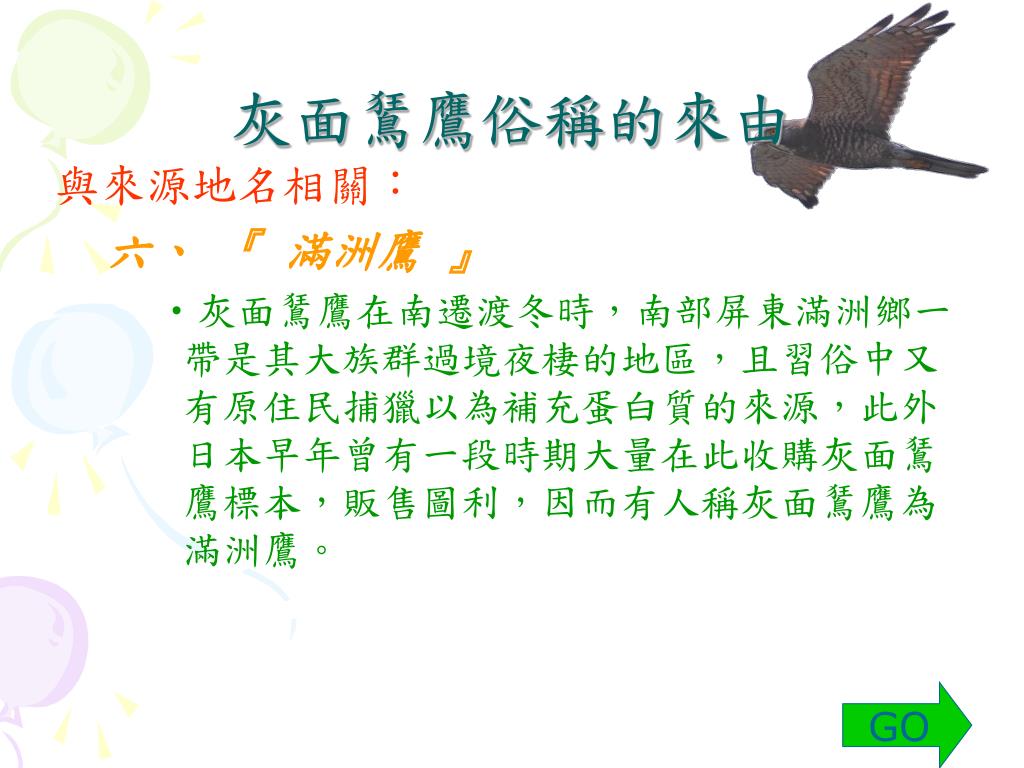 灰面鵟鷹俗稱的來由

與來源地名相關：

六、『 滿洲鷹 』

• 灰面鵟鷹在南遷渡冬時，南部屏東滿洲鄉一帶是其大族群過境夜棲的地區，且習俗中又有原住民捕獵以為補充蛋白質的來源，此外日本早年曾有一段時期大量在此收購灰面鵟鷹標本，販售圖利，因而有人稱灰面鵟鷹為滿洲鷹。

GO